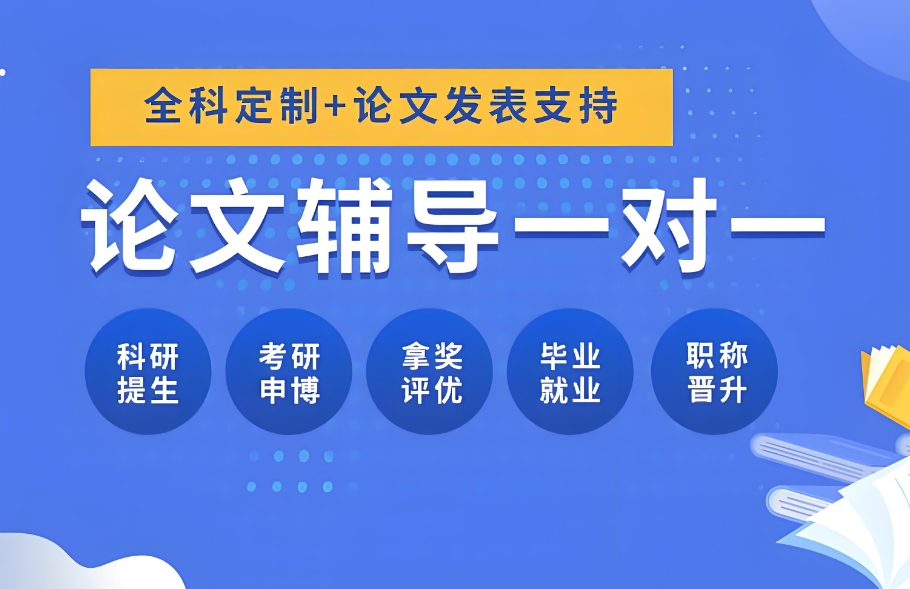 全科定制+论文发表支持

论文辅导一对一

科研提生

考研申博

拿奖评优

毕业就业

职称晋升